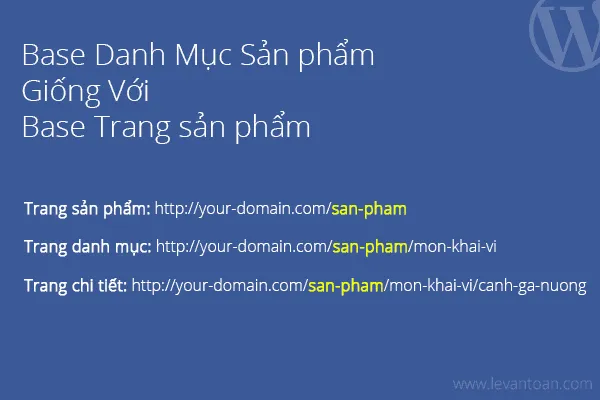 Base Danh Mục Sản phẩm
Giống Với
Base Trang sản phẩm

Trang sản phẩm: http://your-domain.com/san-pham

Trang danh mục: http://your-domain.com/san-pham/mon-khai-vi

Trang chi tiết: http://your-domain.com/san-pham/mon-khai-vi/canh-ga-nuong

www.levantoan.com